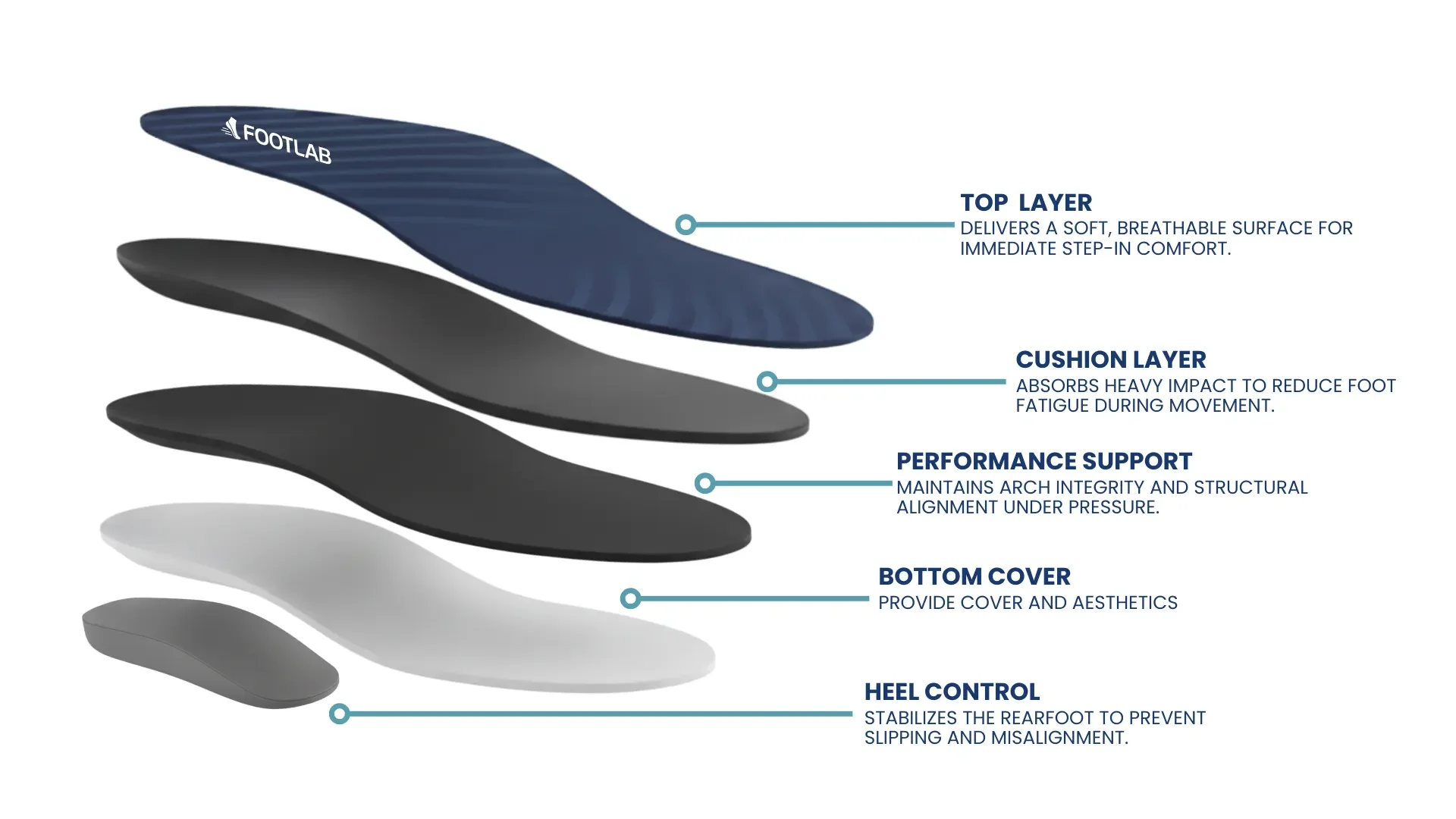 FOOTLAB

TOP LAYER
DELIVERS A SOFT, BREATHABLE SURFACE FOR IMMEDIATE STEP-IN COMFORT.

CUSHION LAYER
ABSORBS HEAVY IMPACT TO REDUCE FOOT FATIGUE DURING MOVEMENT.

PERFORMANCE SUPPORT
MAINTAINS ARCH INTEGRITY AND STRUCTURAL ALIGNMENT UNDER PRESSURE.

BOTTOM COVER
PROVIDE COVER AND AESTHETICS

HEEL CONTROL
STABILIZES THE REARFOOT TO PREVENT SLIPPING AND MISALIGNMENT.